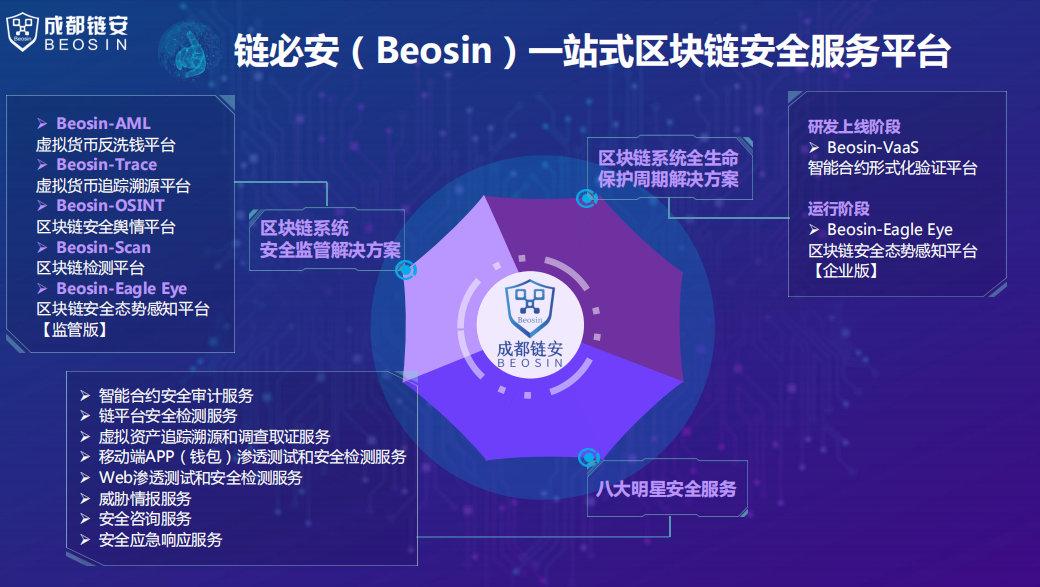 成都链安
BEOSIN

链必安（Beosin）一站式区块链安全服务平台

➢ Beosin-AML
虚拟货币反洗钱平台
➢ Beosin-Trace
虚拟货币追踪溯源平台
➢ Beosin-OSINT
区块链安全舆情平台
➢ Beosin-Scan
区块链检测平台
➢ Beosin-Eagle Eye
区块链安全态势感知平台
【监管版】

区块链系统
安全监管解决方案

区块链系统全生命
保护周期解决方案

研发上线阶段
➢ Beosin-VaaS
智能合约形式化验证平台

运行阶段
➢ Beosin-Eagle Eye
区块链安全态势感知平台
【企业版】

Beosin
成都链安
BEOSIN

➢ 智能合约安全审计服务
➢ 链平台安全检测服务
➢ 虚拟资产追踪溯源和调查取证服务
➢ 移动端APP（钱包）渗透测试和安全检测服务
➢ Web渗透测试和安全检测服务
➢ 威胁情报服务
➢ 安全咨询服务
➢ 安全应急响应服务

八大明星安全服务